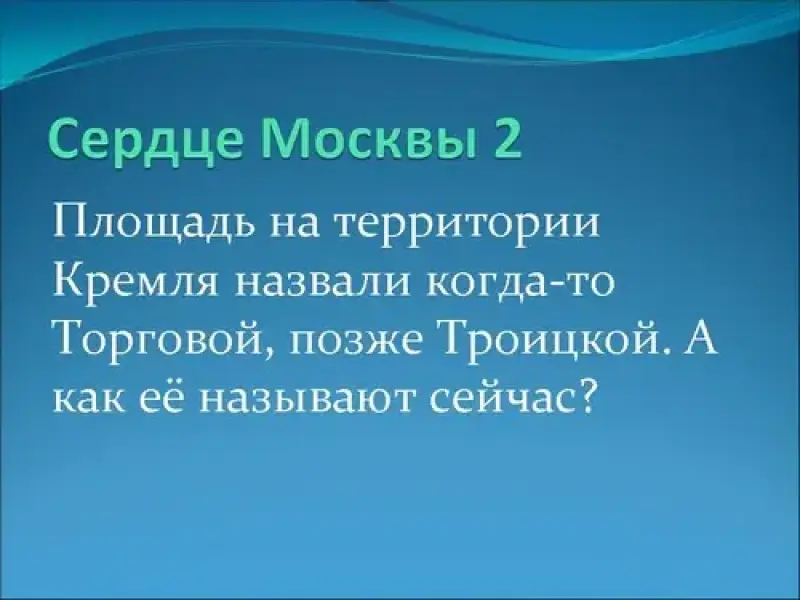 Сердце Москвы 2

Площадь на территории Кремля назвали когда-то Торговой, позже Троицкой. А как её называют сейчас?